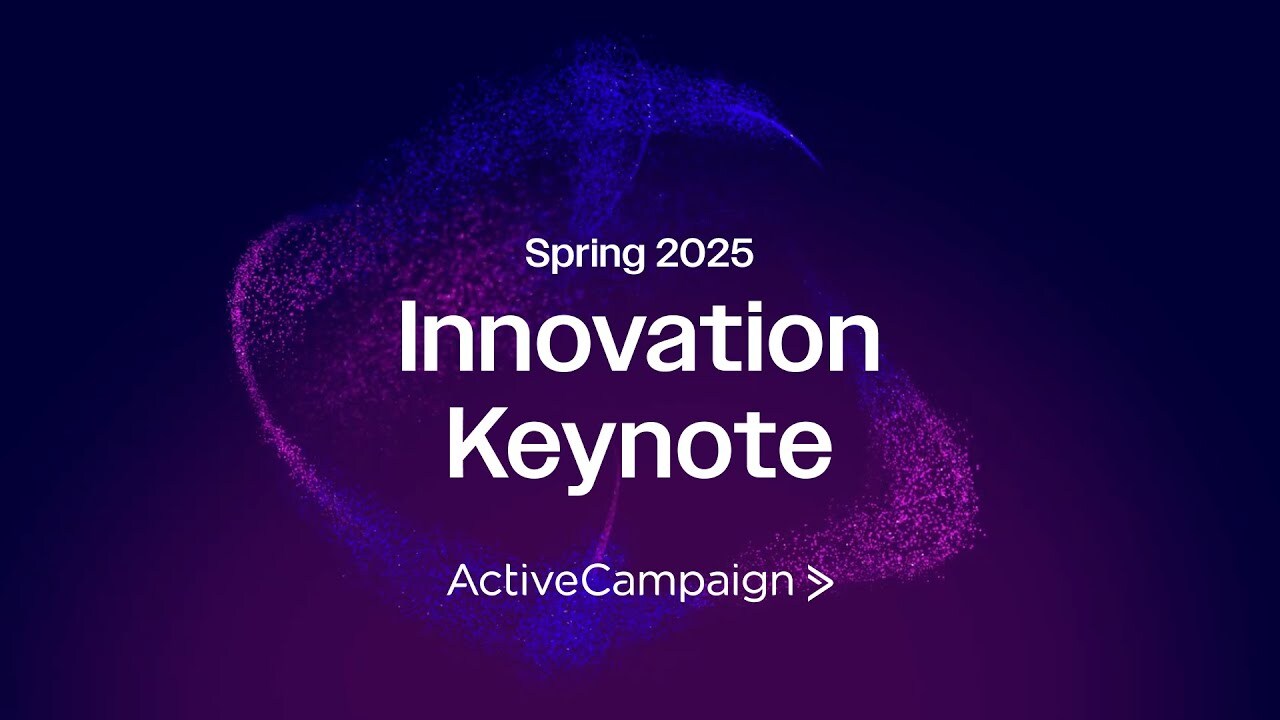 Spring 2025

Innovation Keynote

ActiveCampaign >